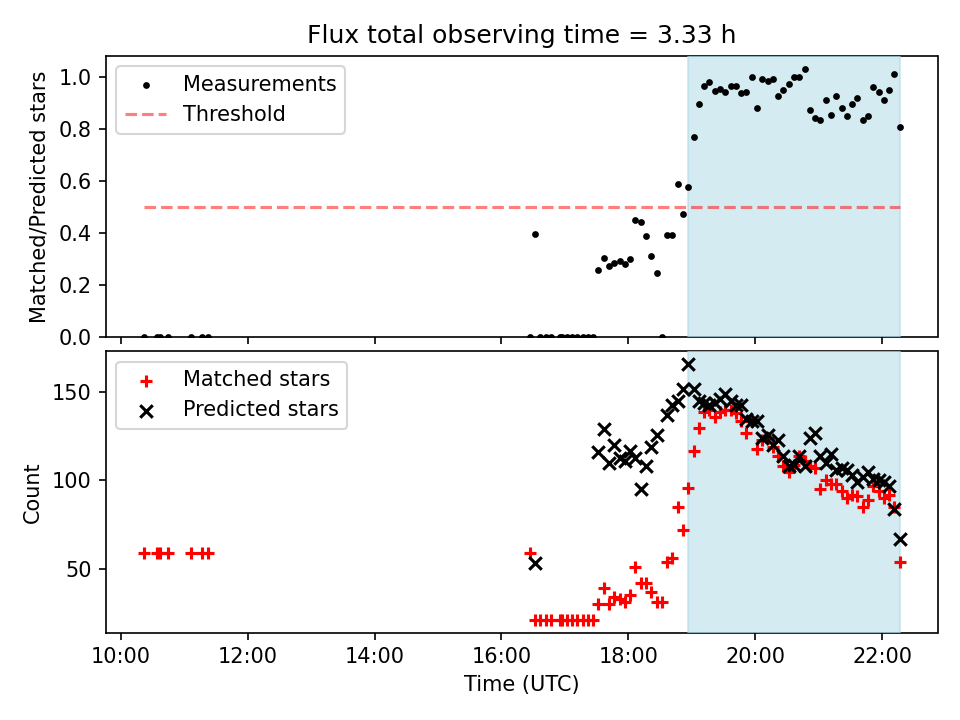 Flux total observing time = 3.33 h

Measurements
Threshold

Matched/Predicted stars

1.0
0.8
0.6
0.4
0.2
0.0

Matched stars
Predicted stars

Count

150
100
50

10:00
12:00
14:00
16:00
18:00
20:00
22:00

Time (UTC)